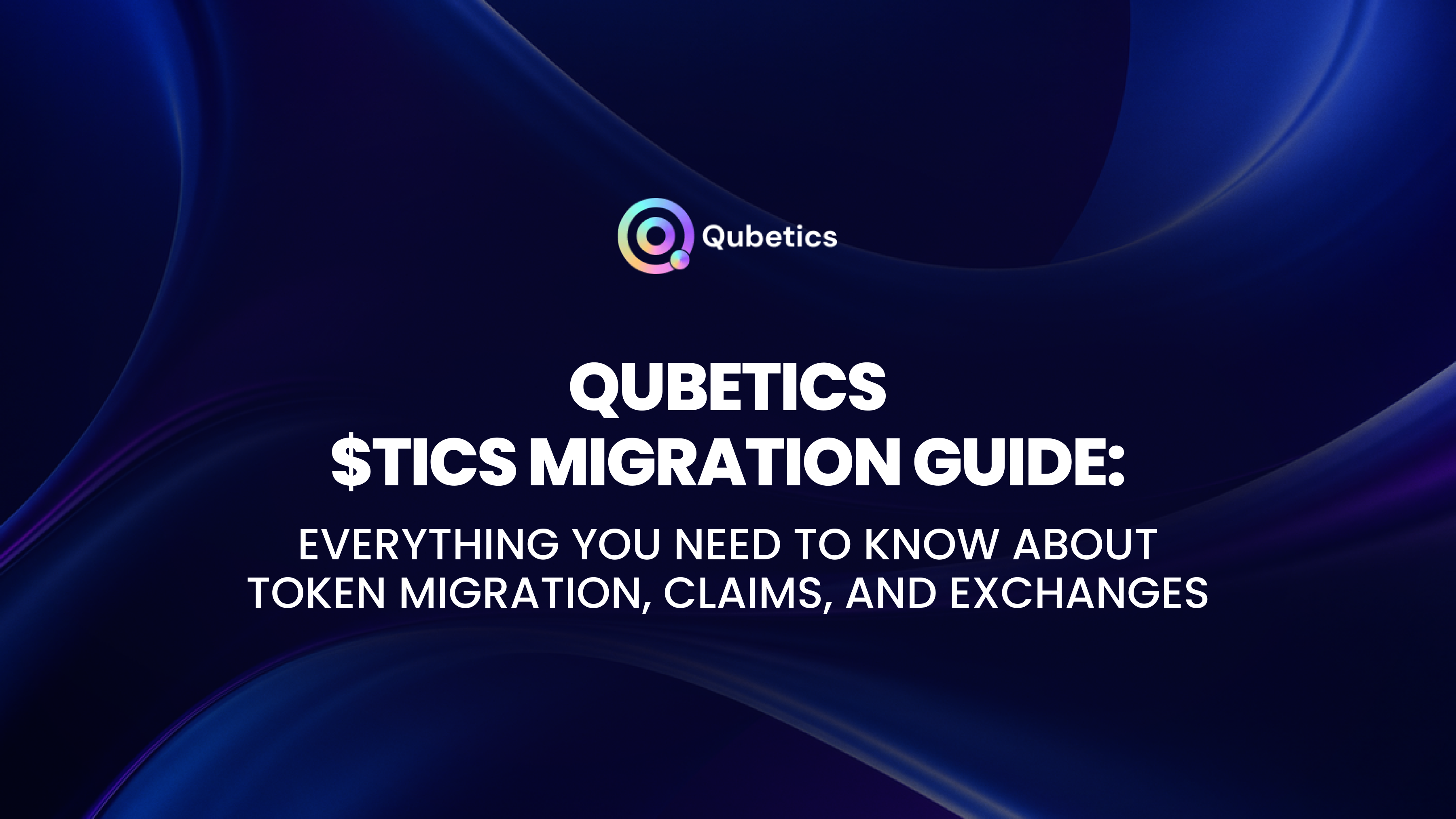 Qubetics

QUBETICS
\$TICS MIGRATION GUIDE:

EVERYTHING YOU NEED TO KNOW ABOUT TOKEN MIGRATION, CLAIMS, AND EXCHANGES